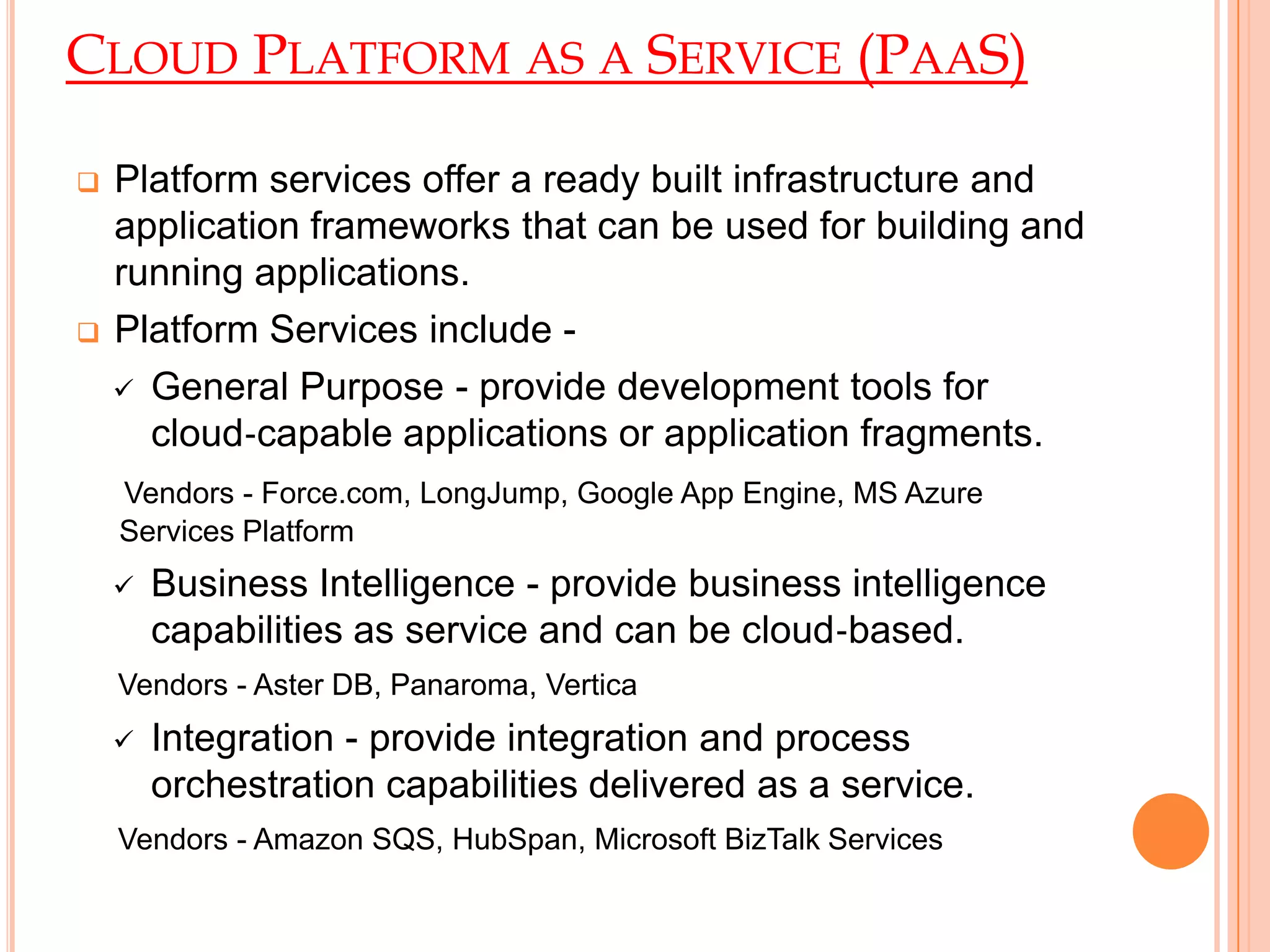 CLOUD PLATFORM AS A SERVICE (PAAS)

❑ Platform services offer a ready built infrastructure and application frameworks that can be used for building and running applications.

❑ Platform Services include -

✓ General Purpose - provide development tools for cloud-capable applications or application fragments.

Vendors - Force.com, LongJump, Google App Engine, MS Azure Services Platform

✓ Business Intelligence - provide business intelligence capabilities as service and can be cloud-based.

Vendors - Aster DB, Panaroma, Vertica

✓ Integration - provide integration and process orchestration capabilities delivered as a service.

Vendors - Amazon SQS, HubSpan, Microsoft BizTalk Services